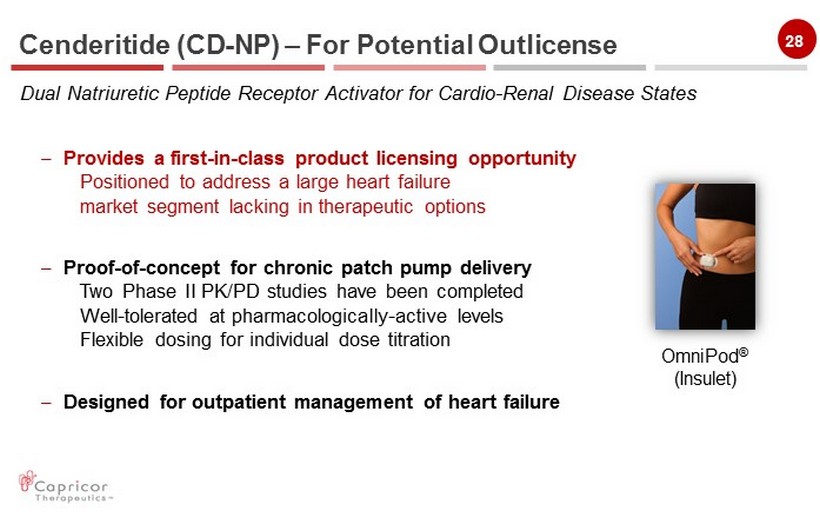 Cenderitide (CD-NP) – For Potential Outlicense

28

Dual Natriuretic Peptide Receptor Activator for Cardio-Renal Disease States

– Provides a first-in-class product licensing opportunity
Positioned to address a large heart failure market segment lacking in therapeutic options

– Proof-of-concept for chronic patch pump delivery
Two Phase II PK/PD studies have been completed
Well-tolerated at pharmacologically-active levels
Flexible dosing for individual dose titration

– Designed for outpatient management of heart failure

OmniPod®
(Insulet)

Capricor
Therapeutics™